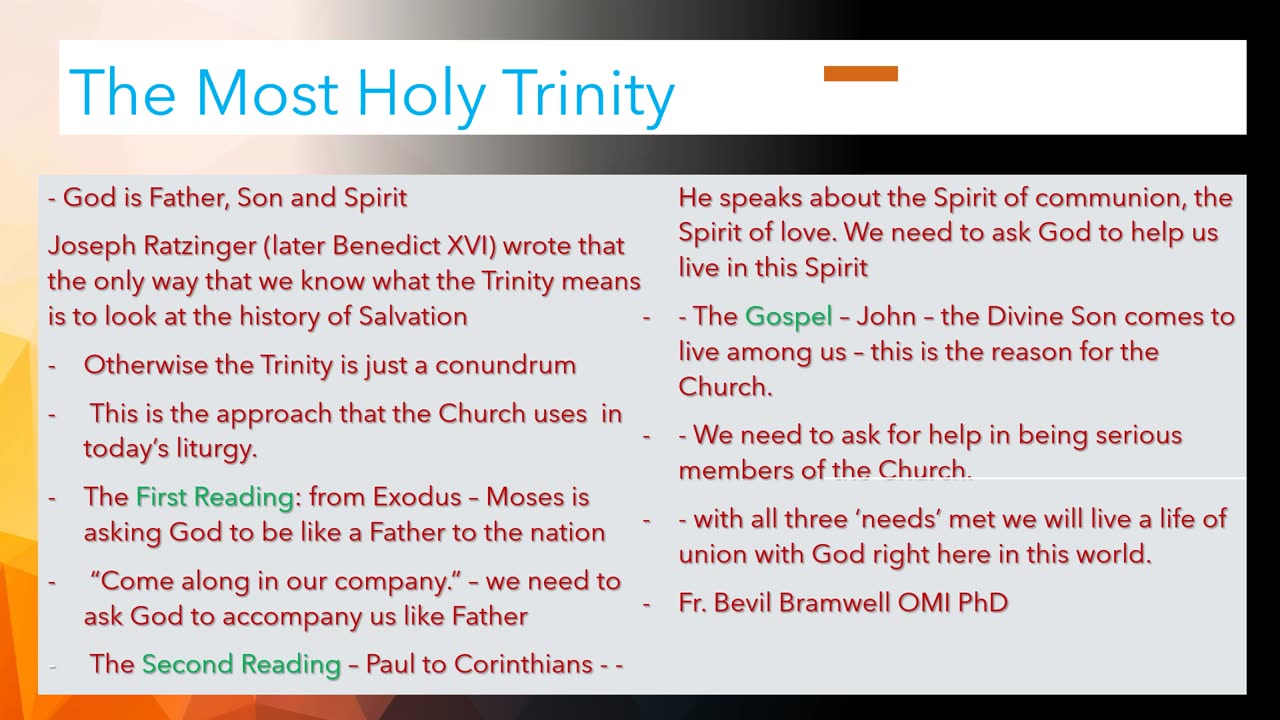 The Most Holy Trinity

- God is Father, Son and Spirit

Joseph Ratzinger (later Benedict XVI) wrote that the only way that we know what the Trinity means is to look at the history of Salvation

- Otherwise the Trinity is just a conundrum

- This is the approach that the Church uses in today's liturgy.

- The First Reading: from Exodus – Moses is asking God to be like a Father to the nation

- "Come along in our company." – we need to ask God to accompany us like Father

- The Second Reading – Paul to Corinthians - -

He speaks about the Spirit of communion, the Spirit of love. We need to ask God to help us live in this Spirit

- - The Gospel – John – the Divine Son comes to live among us – this is the reason for the Church.

- - We need to ask for help in being serious members of the Church.

- - with all three 'needs' met we will live a life of union with God right here in this world.

- Fr. Bevil Bramwell OMI PhD